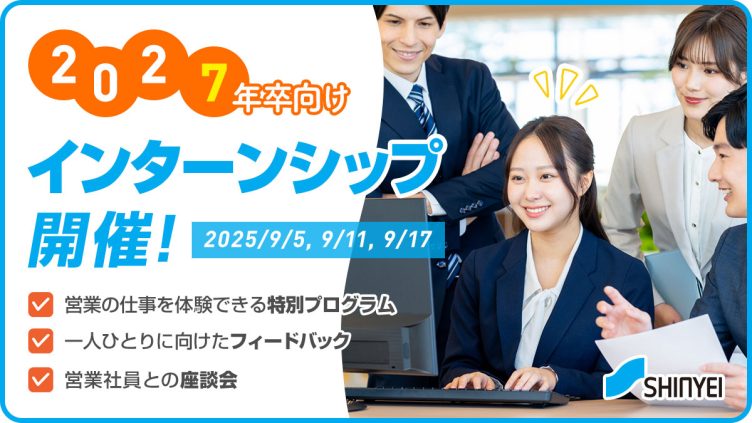 2027年卒向け

インターンシップ

開催!

2025/9/5, 9/11, 9/17

営業の仕事を体験できる特別プログラム

一人ひとりに向けたフィードバック

営業社員との座談会

SHINYEI